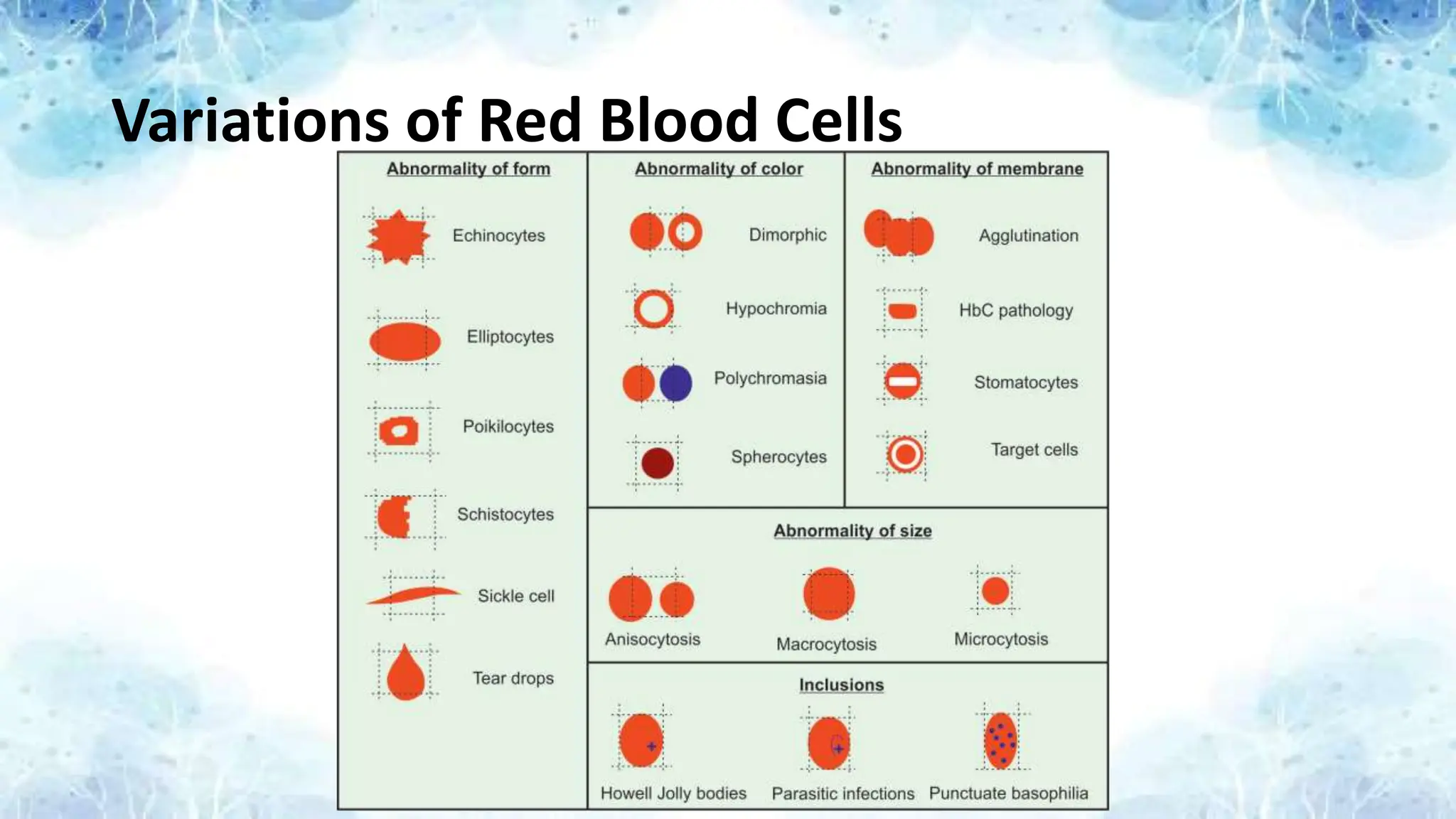 Variations of Red Blood Cells

Abnormality of form

Echinocytes

Elliptocytes

Poikilocytes

Schistocytes

Sickle cell

Tear drops

Abnormality of color

Dimorphic

Hypochromia

Polychromasia

Spherocytes

Abnormality of membrane

Agglutination

HbC pathology

Stomatocytes

Target cells

Abnormality of size

Anisocytosis

Macrocytosis

Microcytosis

Inclusions

Howell Jolly bodies

Parasitic infections

Punctuate basophilia